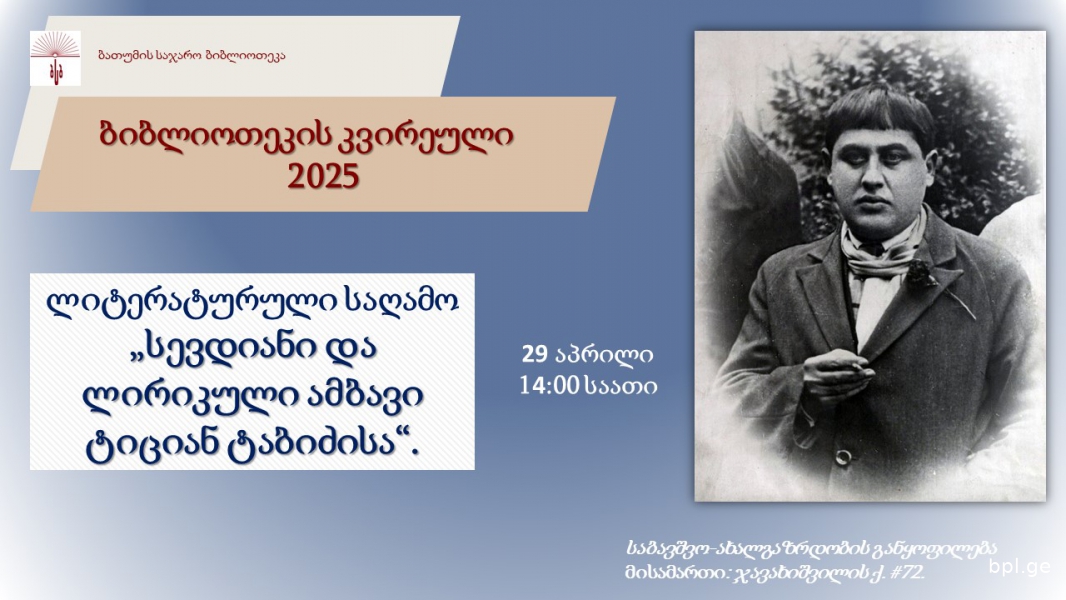 ბსბ

ბათუმის საჯარო ბიბლიოთეკა

ბიბლიოთეკის კვირეული
2025

ლიტერატურული საღამო „სევდიანი და ლირიკული ამბავი ტიციან ტაბიძისა“.

29 აპრილი
14:00 საათი

საბავშვო-ახალგაზრდობის განყოფილება
მისამართი: ჯავახიშვილის ქ. #72.

bpl.ge